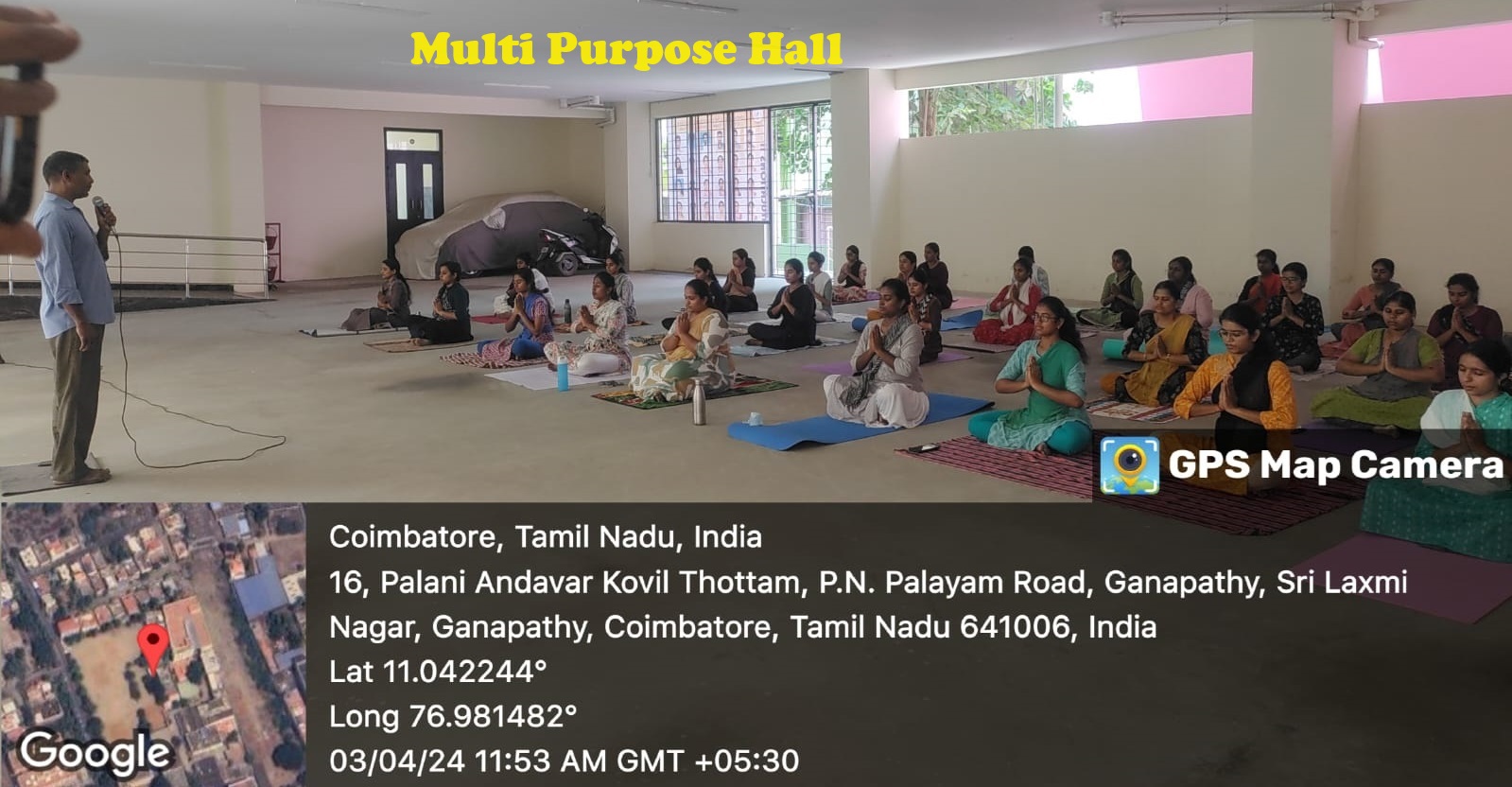 Multi Purpose Hall

GPS Map Camera

Coimbatore, Tamil Nadu, India
16, Palani Andavar Kovil Thottam, P.N. Palayam Road, Ganapathy, Sri Laxmi Nagar, Ganapathy, Coimbatore, Tamil Nadu 641006, India
Lat 11.042244°
Long 76.981482°
03/04/24 11:53 AM GMT +05:30

Google